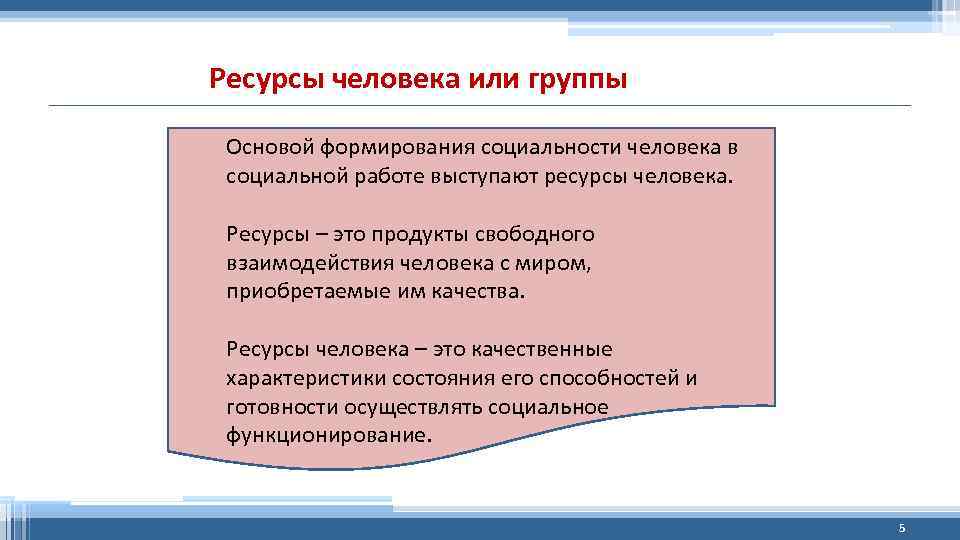 Ресурсы человека или группы

Основой формирования социальности человека в социальной работе выступают ресурсы человека.

Ресурсы – это продукты свободного взаимодействия человека с миром, приобретаемые им качества.

Ресурсы человека – это качественные характеристики состояния его способностей и готовности осуществлять социальное функционирование.

5